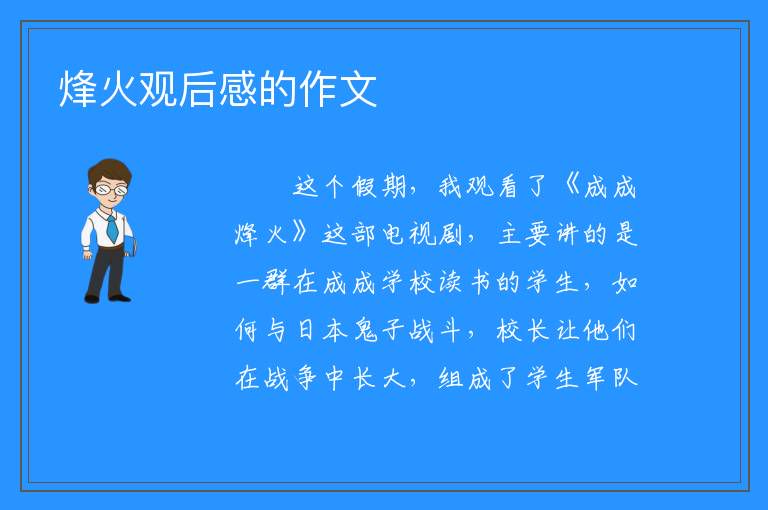 烽火观后感的作文

这个假期，我观看了《成成烽火》这部电视剧，主要讲的是一群在成成学校读书的学生，如何与日本鬼子战斗，校长让他们在战争中长大，组成了学生军队